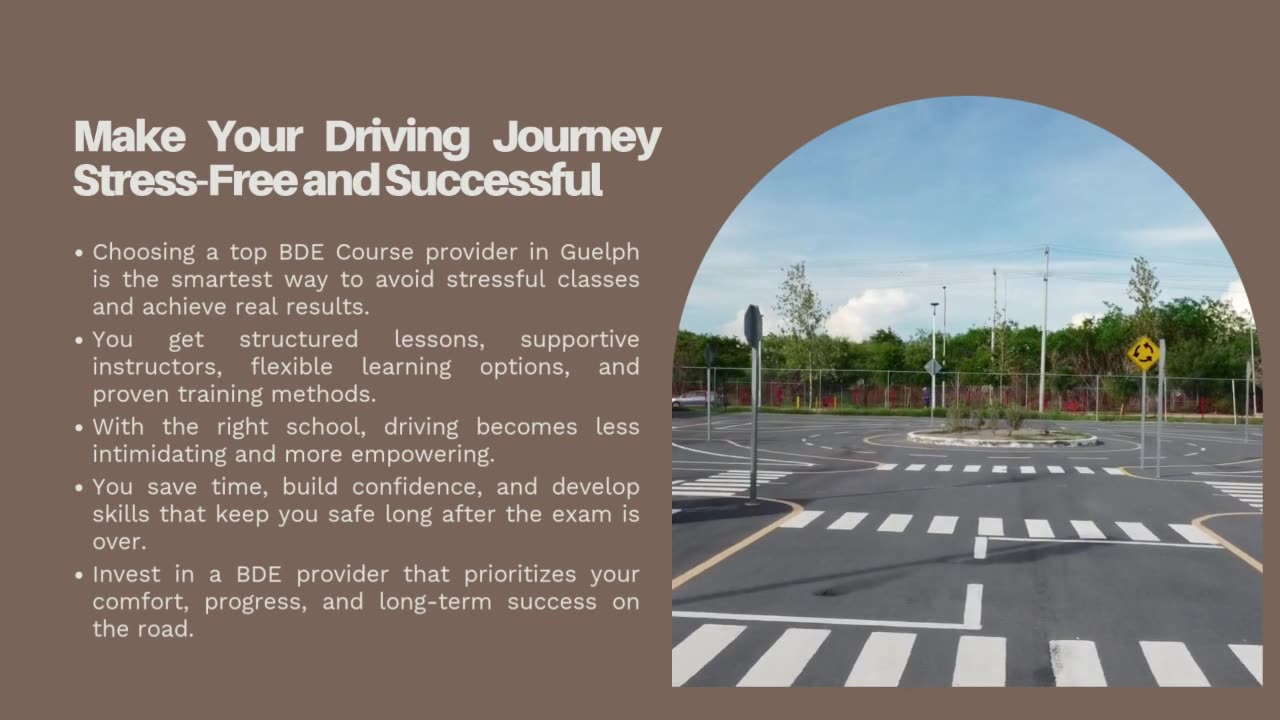 Make Your Driving Journey Stress-Free and Successful

• Choosing a top BDE Course provider in Guelph is the smartest way to avoid stressful classes and achieve real results.
• You get structured lessons, supportive instructors, flexible learning options, and proven training methods.
• With the right school, driving becomes less intimidating and more empowering.
• You save time, build confidence, and develop skills that keep you safe long after the exam is over.
• Invest in a BDE provider that prioritizes your comfort, progress, and long-term success on the road.